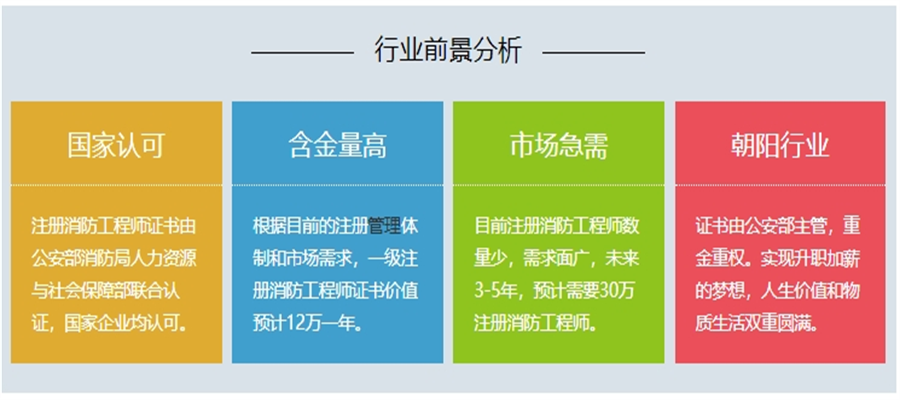 行业前景分析

国家认可

注册消防工程师证书由公安部消防局人力资源与社会保障部联合认证，国家企业均认可。

含金量高

根据目前的注册管理体制和市场需求，一级注册消防工程师证书价值预计12万一年。

市场急需

目前注册消防工程师数量少，需求面广，未来3-5年，预计需要30万注册消防工程师。

朝阳行业

证书由公安部主管，重金重权。实现升职加薪的梦想，人生价值和物质生活双重圆满。